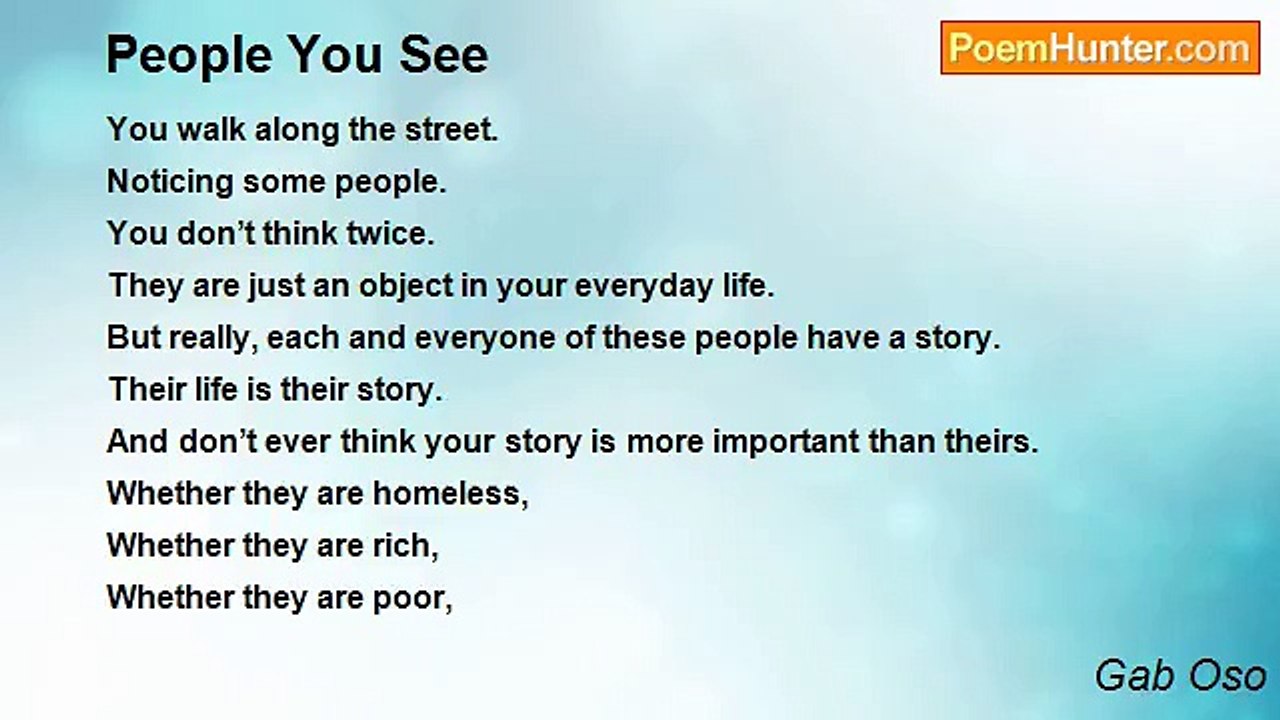 People You See

PoemHunter.com

You walk along the street.
Noticing some people.
You don't think twice.
They are just an object in your everyday life.
But really, each and everyone of these people have a story.
Their life is their story.
And don't ever think your story is more important than theirs.
Whether they are homeless,
Whether they are rich,
Whether they are poor,

Gab Oso